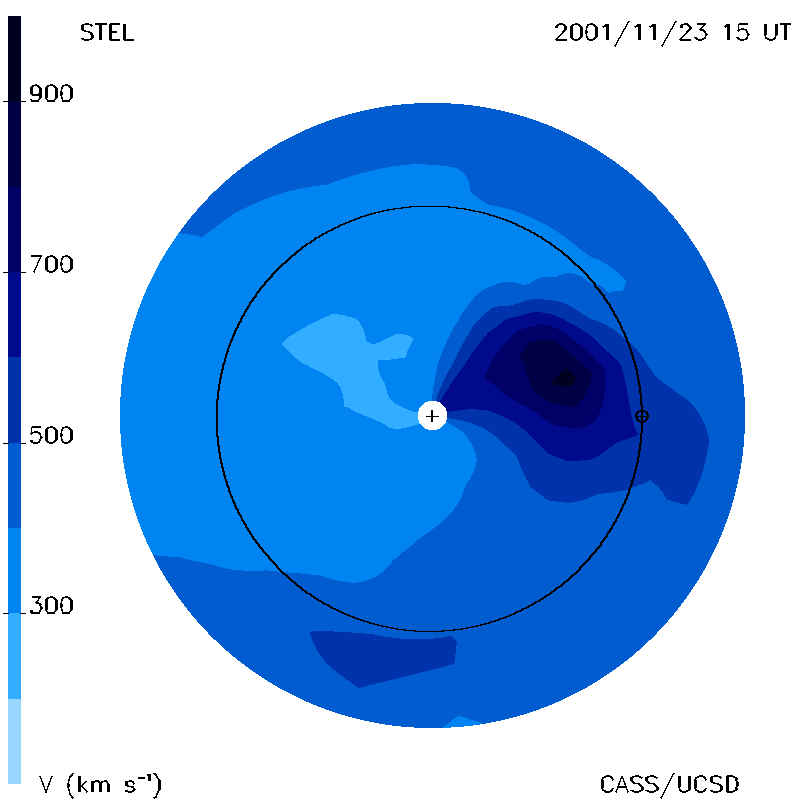 STEL

2001/11/23 15 UT

900

700

500

300

V (km s$^{-1}$)

CASS/UCSD